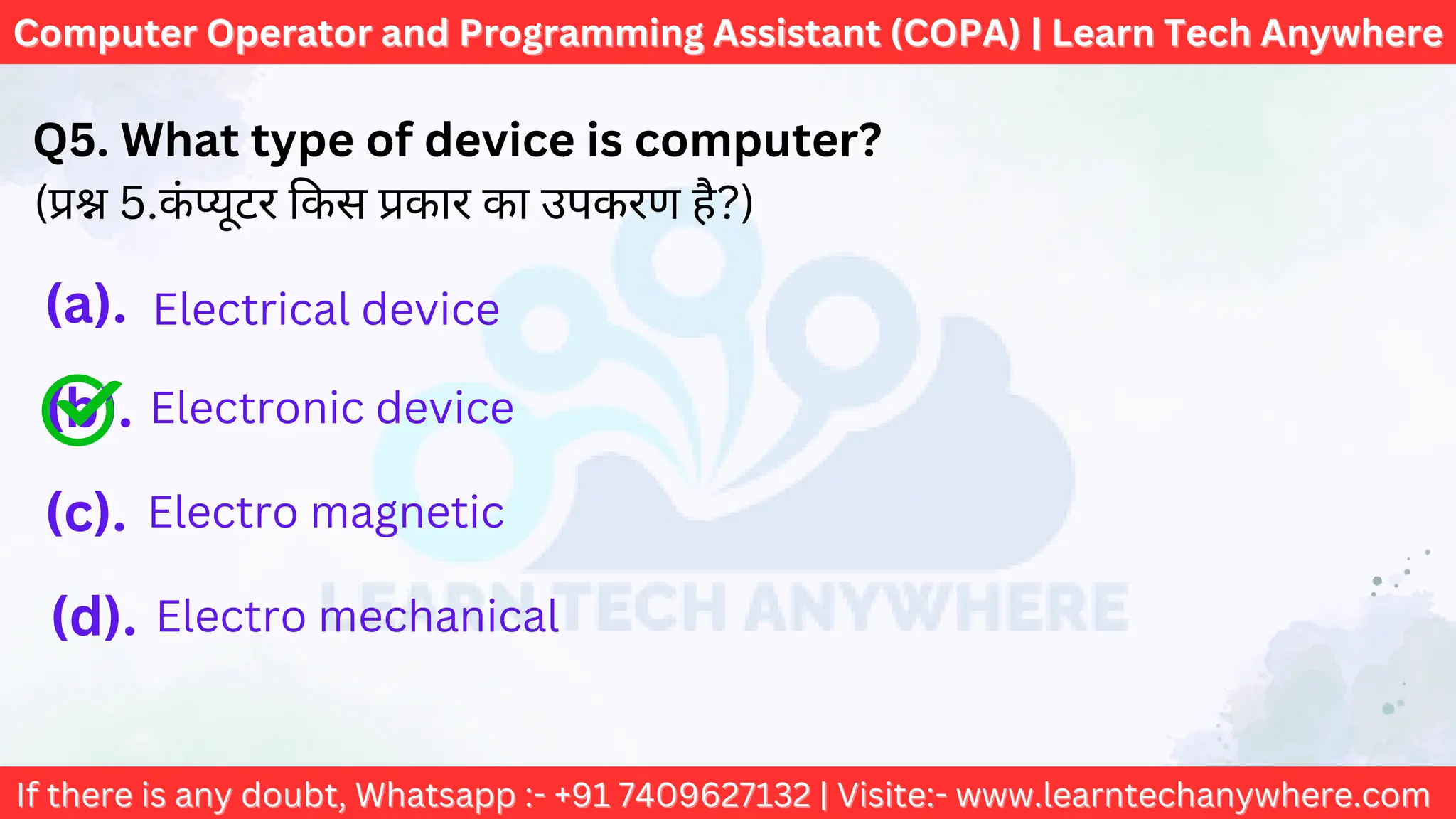 Computer Operator and Programming Assistant (COPA) | Learn Tech Anywhere

Q5. What type of device is computer?
(प्रश्न 5.कंप्यूटर किस प्रकार का उपकरण है?)

(a). Electrical device

(b). Electronic device

(c). Electro magnetic

(d). Electro mechanical

LEARN TECH ANYWHERE

If there is any doubt, Whatsapp :- +91 7409627132 | Visite:- www.learntechanywhere.com